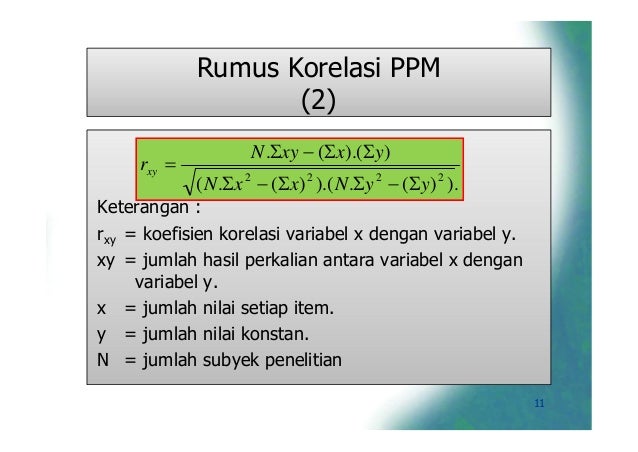 Rumus Korelasi PPM
(2)

$r_{xy} = \frac{N.\Sigma xy - (\Sigma x).(\Sigma y)}{\sqrt{(N.\Sigma x^2 - (\Sigma x)^2).(N.\Sigma y^2 - (\Sigma y)^2).}}$

Keterangan :

$r_{xy}$ = koefisien korelasi variabel x dengan variabel y.

xy = jumlah hasil perkalian antara variabel x dengan variabel y.

x = jumlah nilai setiap item.

y = jumlah nilai konstan.

N = jumlah subyek penelitian

11